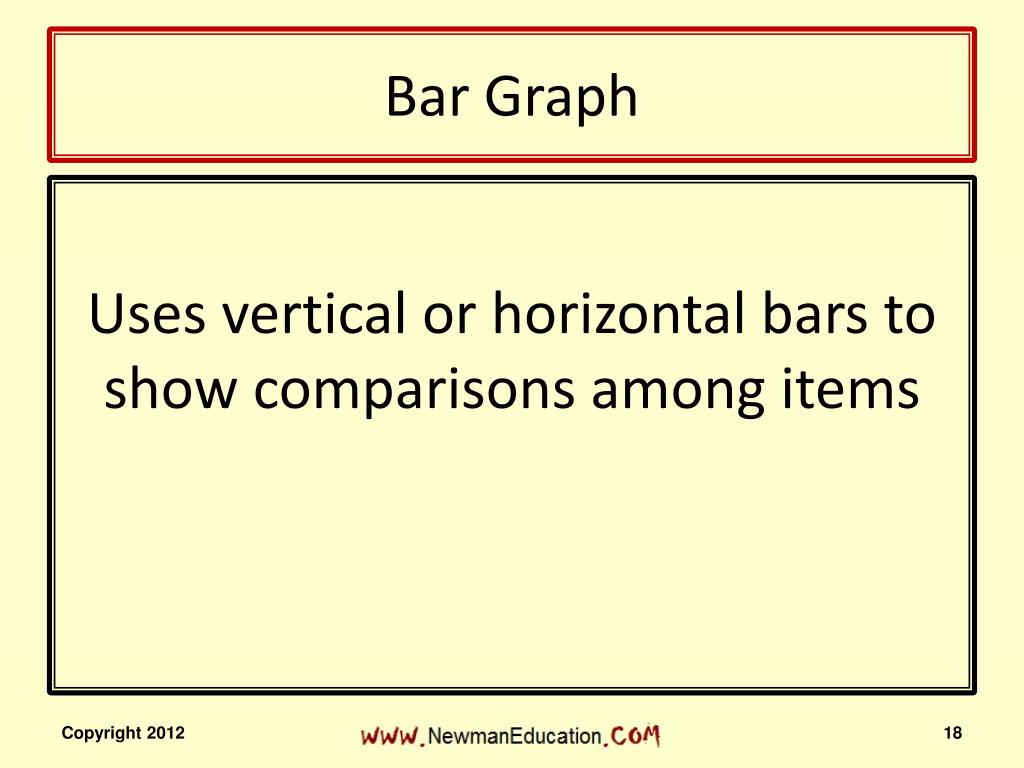 Bar Graph

Uses vertical or horizontal bars to show comparisons among items

Copyright 2012

WWW.NewmanEducation.COM

18